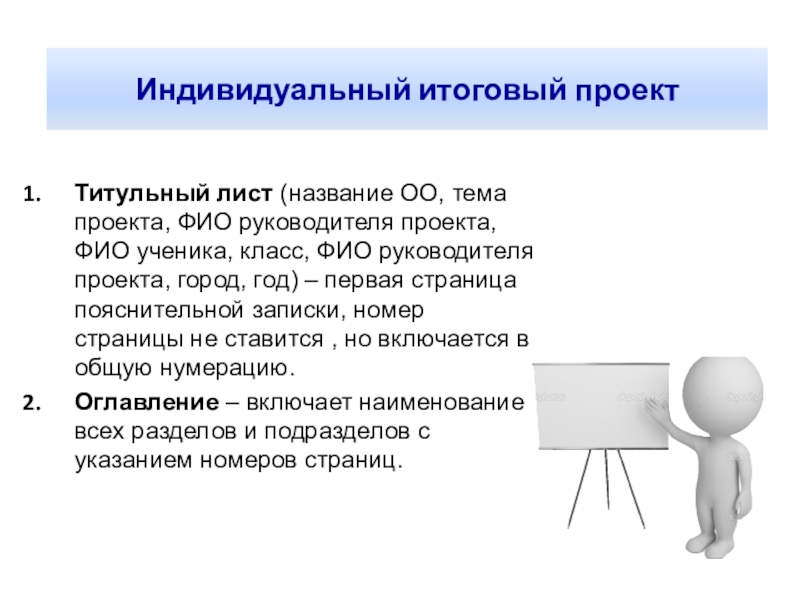 Индивидуальный итоговый проект

1. Титульный лист (название ОО, тема проекта, ФИО руководителя проекта, ФИО ученика, класс, ФИО руководителя проекта, город, год) – первая страница пояснительной записки, номер страницы не ставится , но включается в общую нумерацию.

2. Оглавление – включает наименование всех разделов и подразделов с указанием номеров страниц.